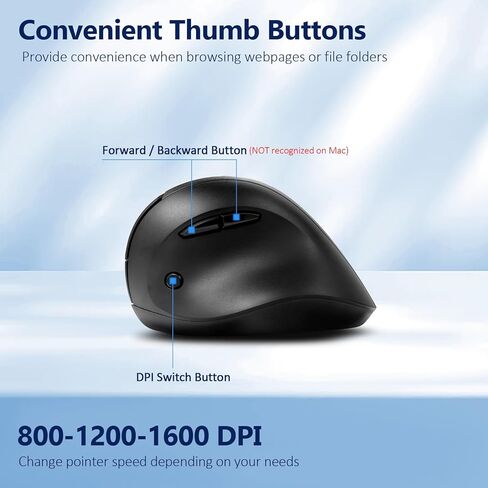 Convenient Thumb Buttons
Provide convenience when browsing webpages or file folders

Forward / Backward Button (NOT recognized on Mac)

DPI Switch Button

800-1200-1600 DPI
Change pointer speed depending on your needs